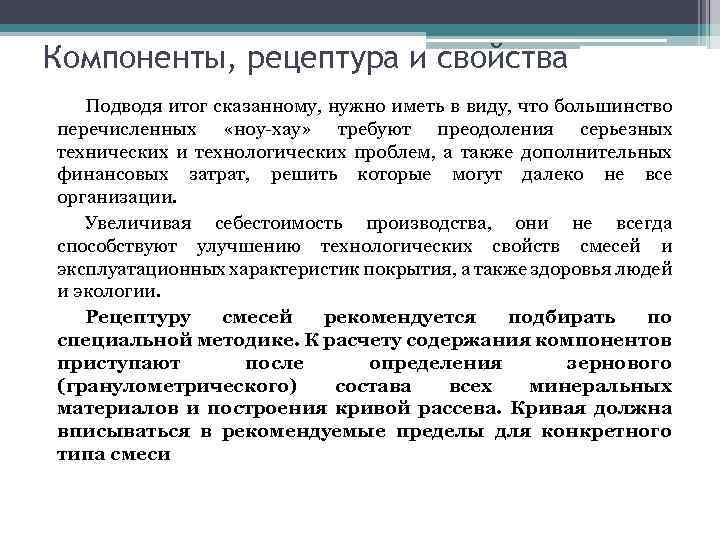 Компоненты, рецептура и свойства

Подводя итог сказанному, нужно иметь в виду, что большинство перечисленных «ноу-хау» требуют преодоления серьезных технических и технологических проблем, а также дополнительных финансовых затрат, решить которые могут далеко не все организации.

Увеличивая себестоимость производства, они не всегда способствуют улучшению технологических свойств смесей и эксплуатационных характеристик покрытия, а также здоровья людей и экологии.

Рецептуру смесей рекомендуется подбирать по специальной методике. К расчету содержания компонентов приступают после определения зернового (гранулометрического) состава всех минеральных материалов и построения кривой рассева. Кривая должна вписываться в рекомендуемые пределы для конкретного типа смеси